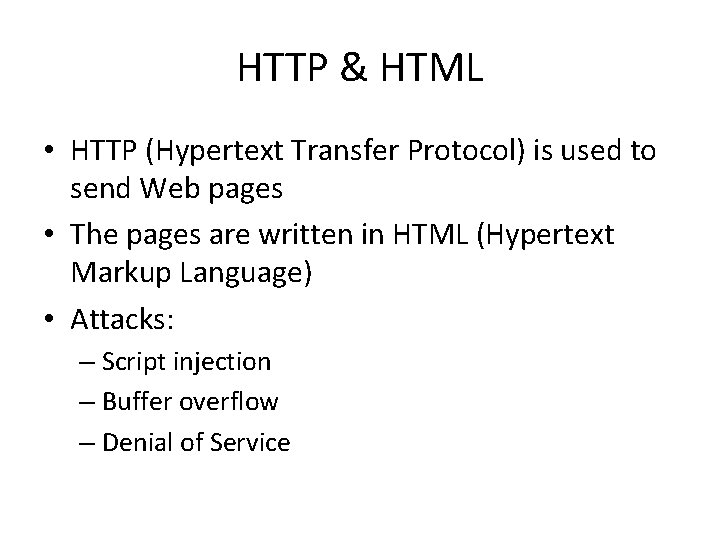 HTTP & HTML

• HTTP (Hypertext Transfer Protocol) is used to send Web pages
• The pages are written in HTML (Hypertext Markup Language)
• Attacks:
– Script injection
– Buffer overflow
– Denial of Service